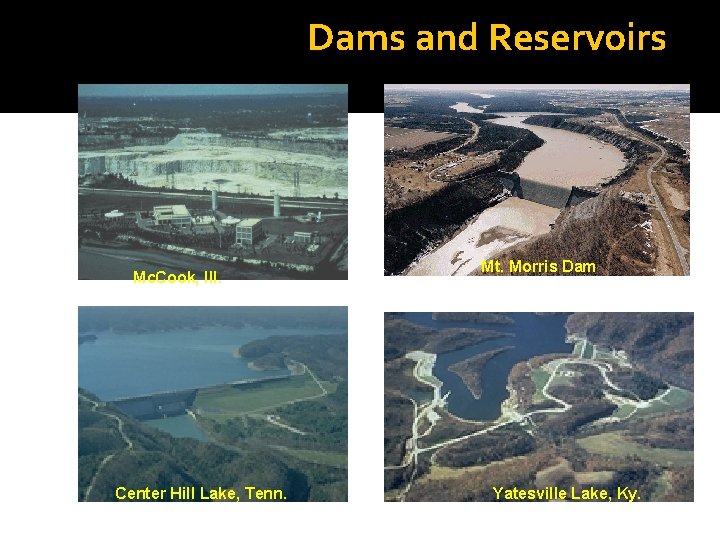 Dams and Reservoirs

McCook, Ill.

Mt. Morris Dam

Center Hill Lake, Tenn.

Yatesville Lake, Ky.